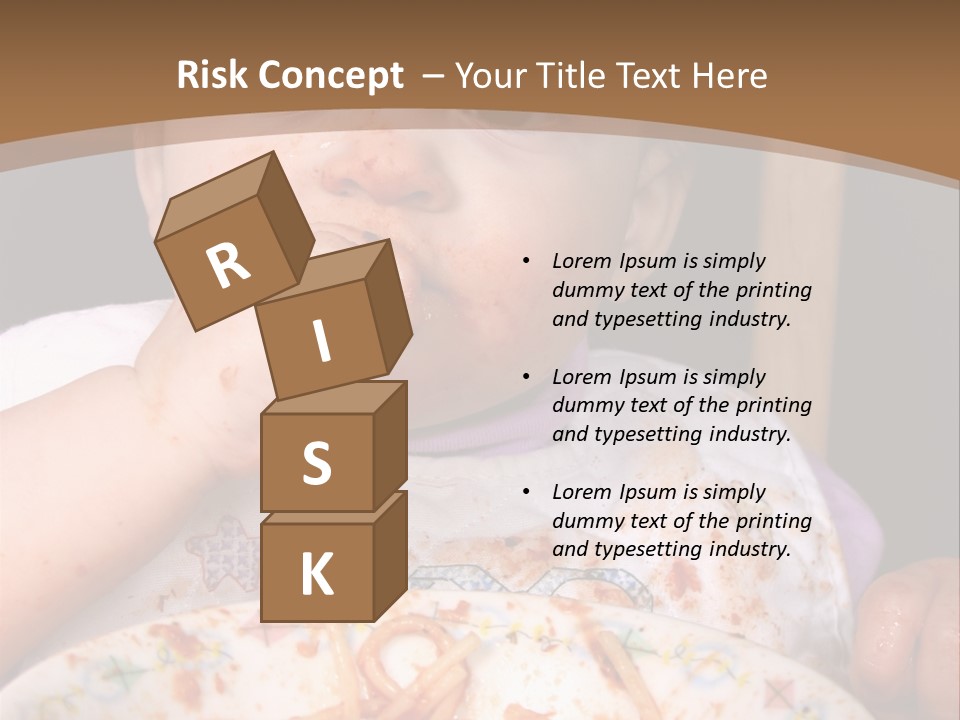 Risk Concept – Your Title Text Here

R
I
S
K

• Lorem Ipsum is simply dummy text of the printing and typesetting industry.

• Lorem Ipsum is simply dummy text of the printing and typesetting industry.

• Lorem Ipsum is simply dummy text of the printing and typesetting industry.